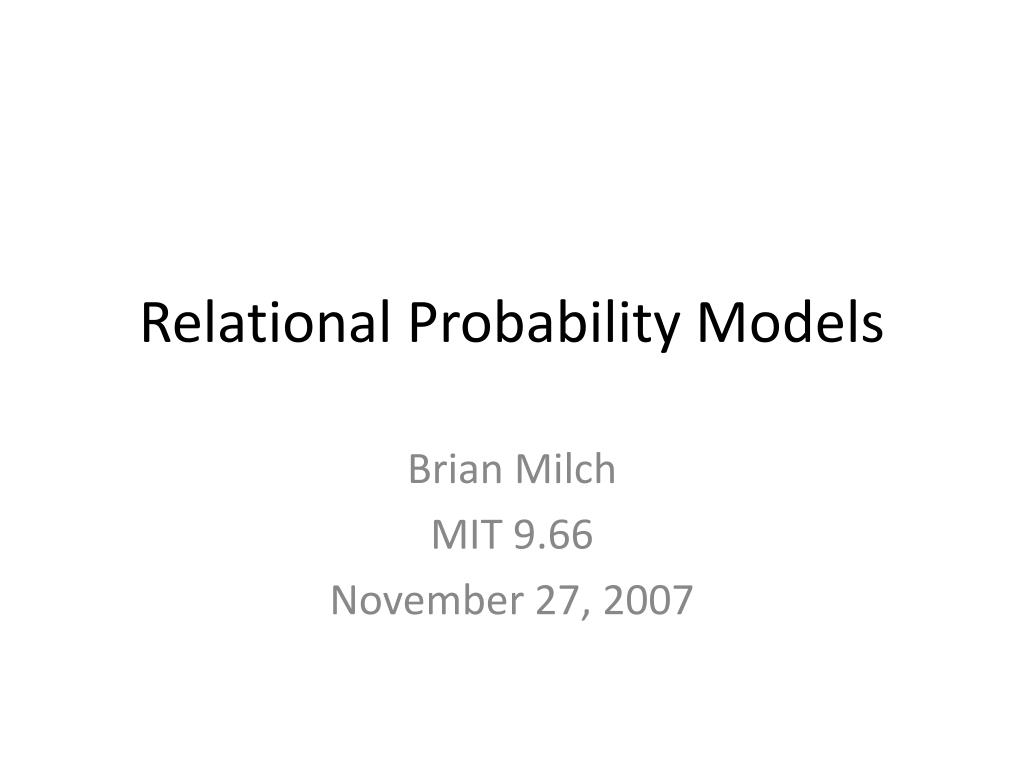 Relational Probability Models

Brian Milch
MIT 9.66
November 27, 2007